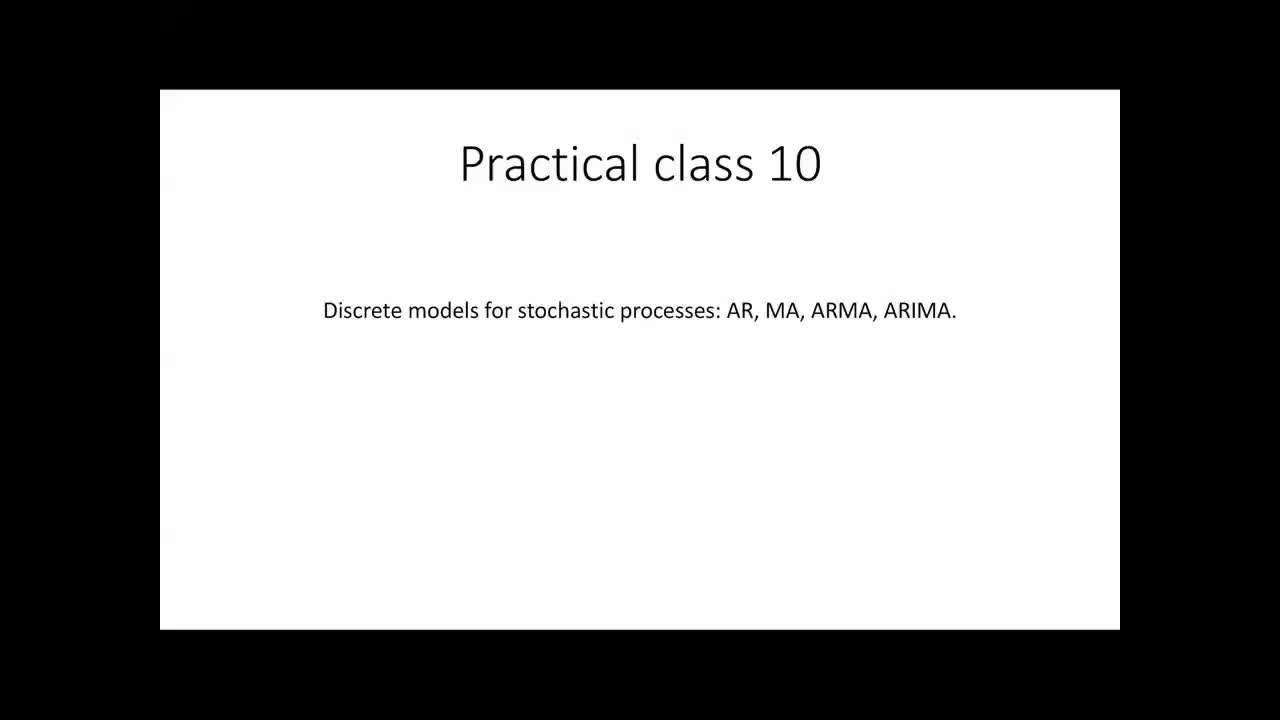 Practical class 10

Discrete models for stochastic processes: AR, MA, ARMA, ARIMA.